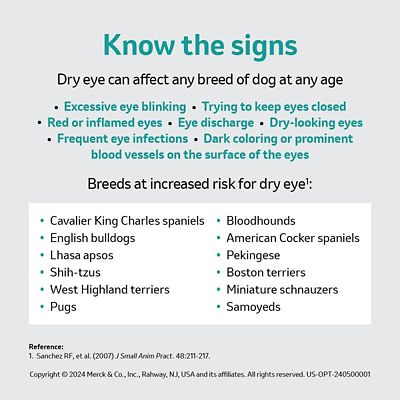 Know the signs

Dry eye can affect any breed of dog at any age

• Excessive eye blinking • Trying to keep eyes closed • Red or inflamed eyes • Eye discharge • Dry-looking eyes • Frequent eye infections • Dark coloring or prominent blood vessels on the surface of the eyes

Breeds at increased risk for dry eye$^1$:

• Cavalier King Charles spaniels
• English bulldogs
• Lhasa apsos
• Shih-tzus
• West Highland terriers
• Pugs

• Bloodhounds
• American Cocker spaniels
• Pekingese
• Boston terriers
• Miniature schnauzers
• Samoyeds

Reference:
1. Sanchez RF, et al. (2007) J Small Anim Pract. 48:211-217.

Copyright © 2024 Merck & Co., Inc., Rahway, NJ, USA and its affiliates. All rights reserved. US-OPT-240500001